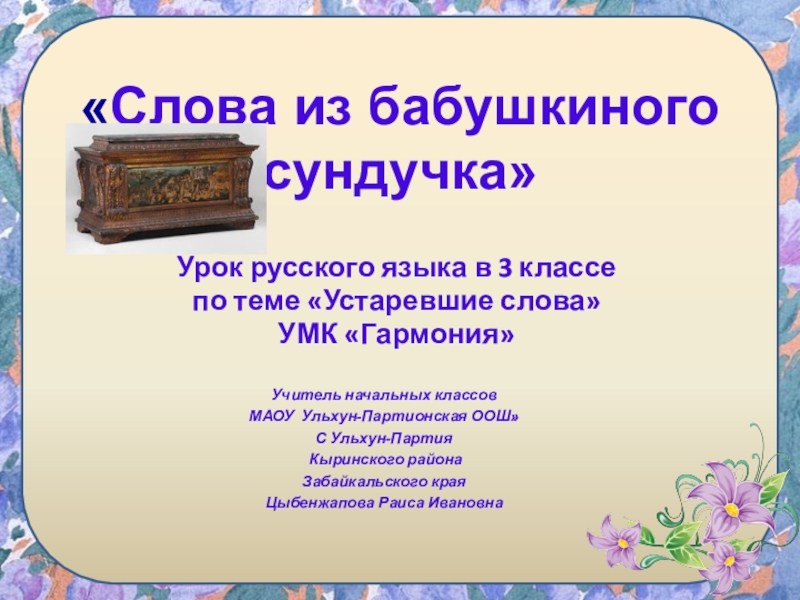 «Слова из бабушкиного сундучка»

Урок русского языка в 3 классе
по теме «Устаревшие слова»
УМК «Гармония»

Учитель начальных классов
МАОУ Ульхун-Партионская ООШ»
С Ульхун-Партия
Кыринского района
Забайкальского края
Цыбенжапова Раиса Ивановна